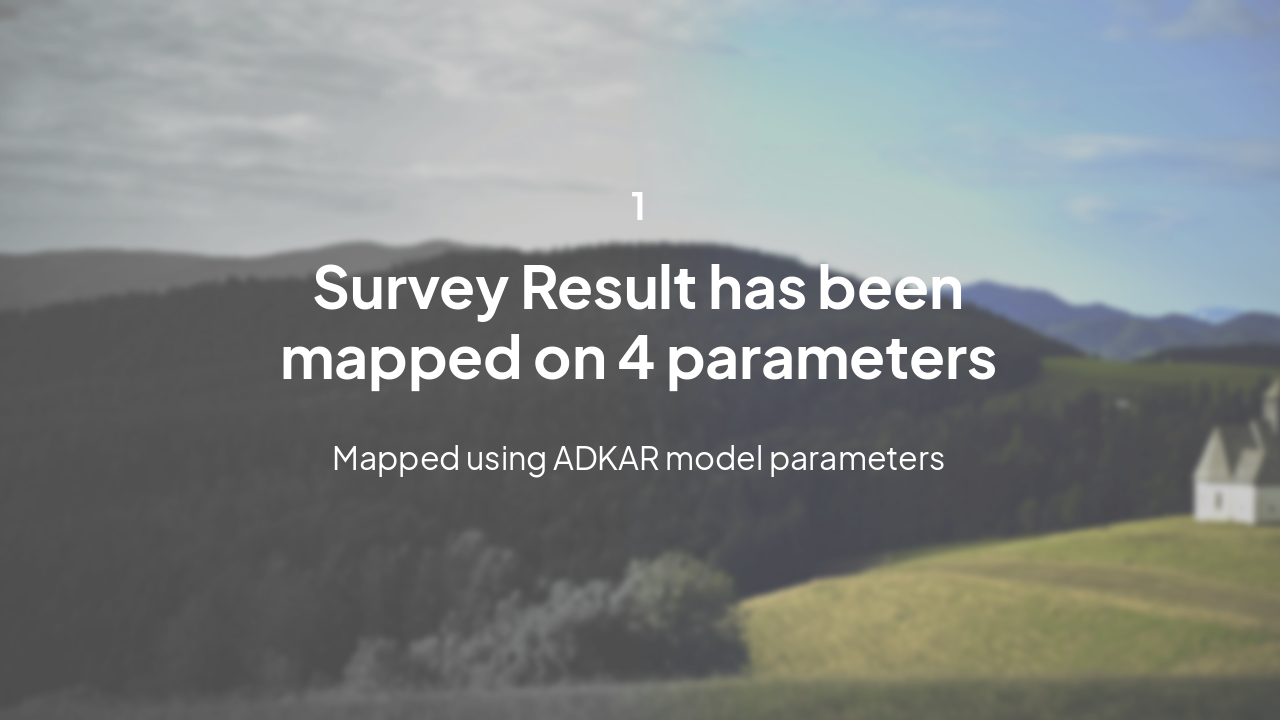 1

Survey Result has been mapped on 4 parameters

Mapped using ADKAR model parameters